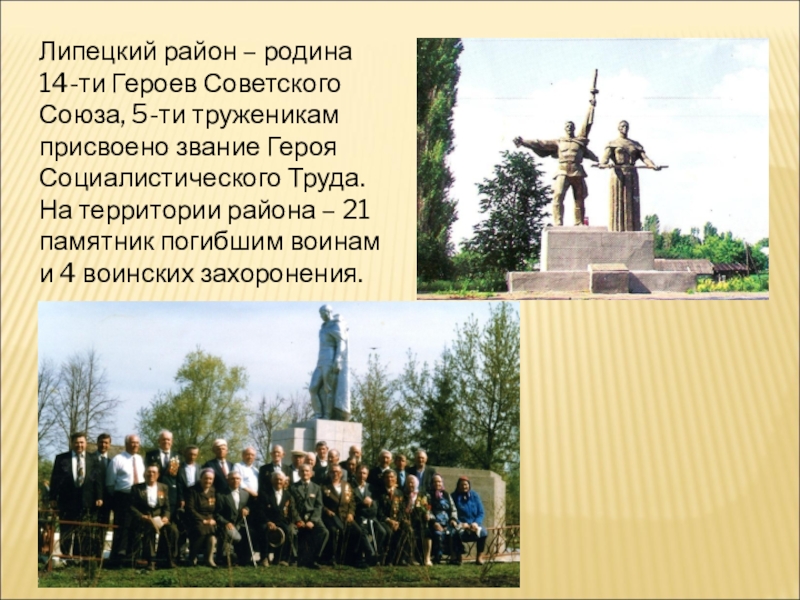 Липецкий район – родина 14-ти Героев Советского Союза, 5-ти труженикам присвоено звание Героя Социалистического Труда. На территории района – 21 памятник погибшим воинам и 4 воинских захоронения.